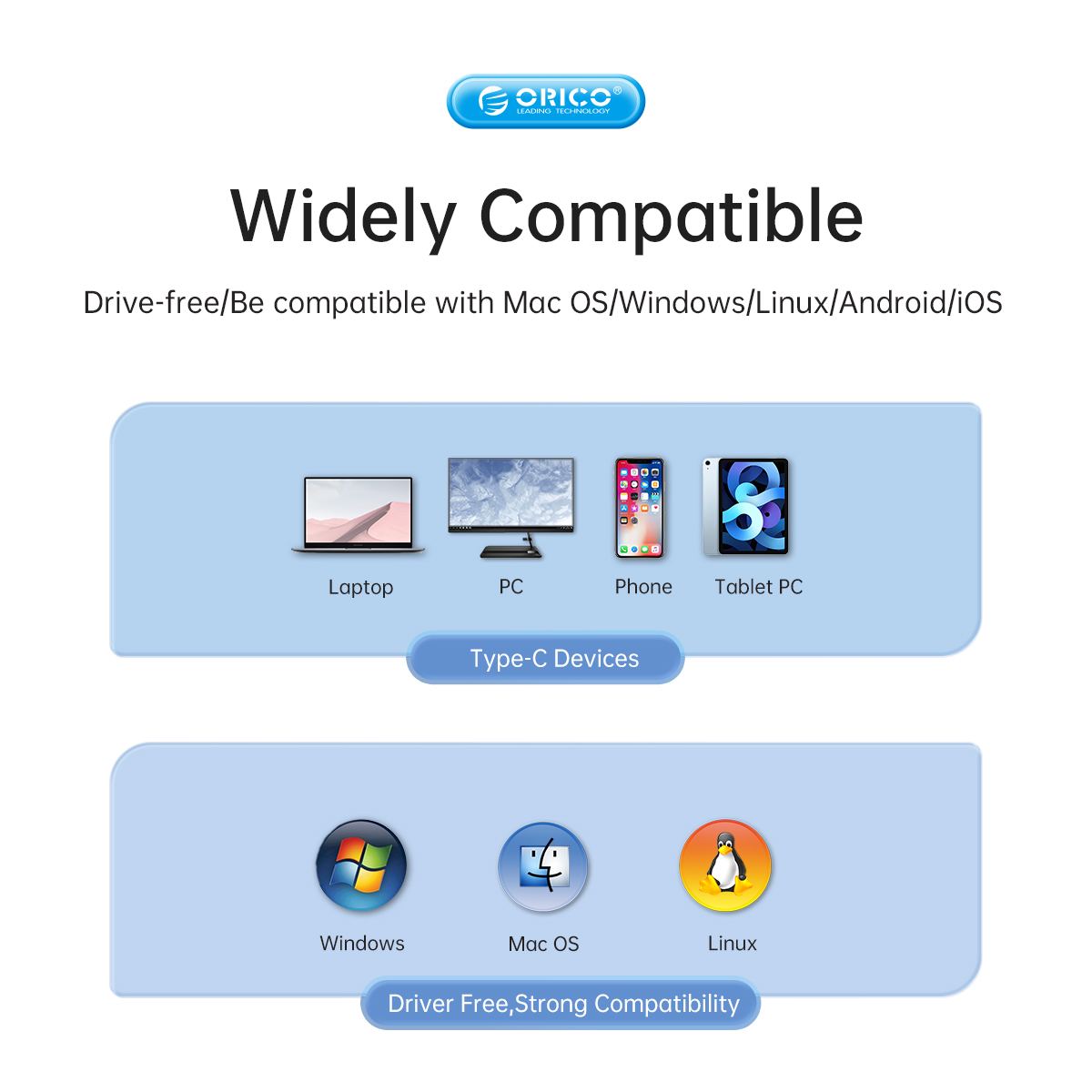 ORICO®
LEADING TECHNOLOGY

Widely Compatible

Drive-free/Be compatible with Mac OS/Windows/Linux/Android/iOS

Laptop PC Phone Tablet PC

Type-C Devices

Windows Mac OS Linux

Driver Free,Strong Compatibility